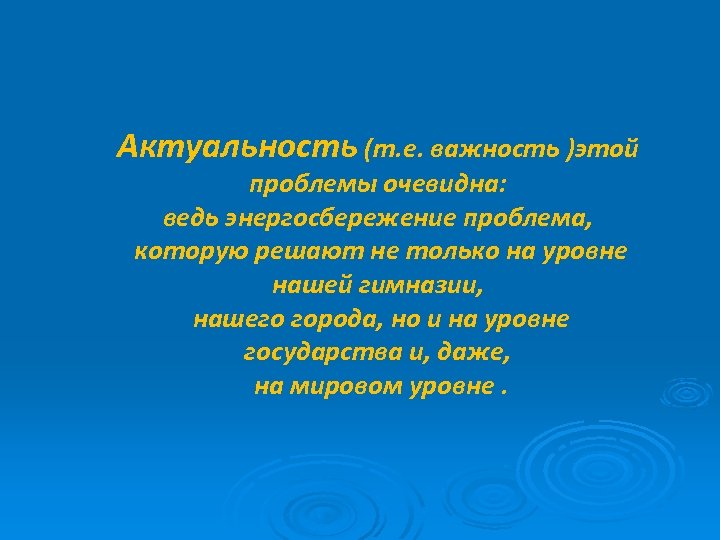 Актуальность (т.е. важность )этой проблемы очевидна: ведь энергосбережение проблема, которую решают не только на уровне нашей гимназии, нашего города, но и на уровне государства и, даже, на мировом уровне .